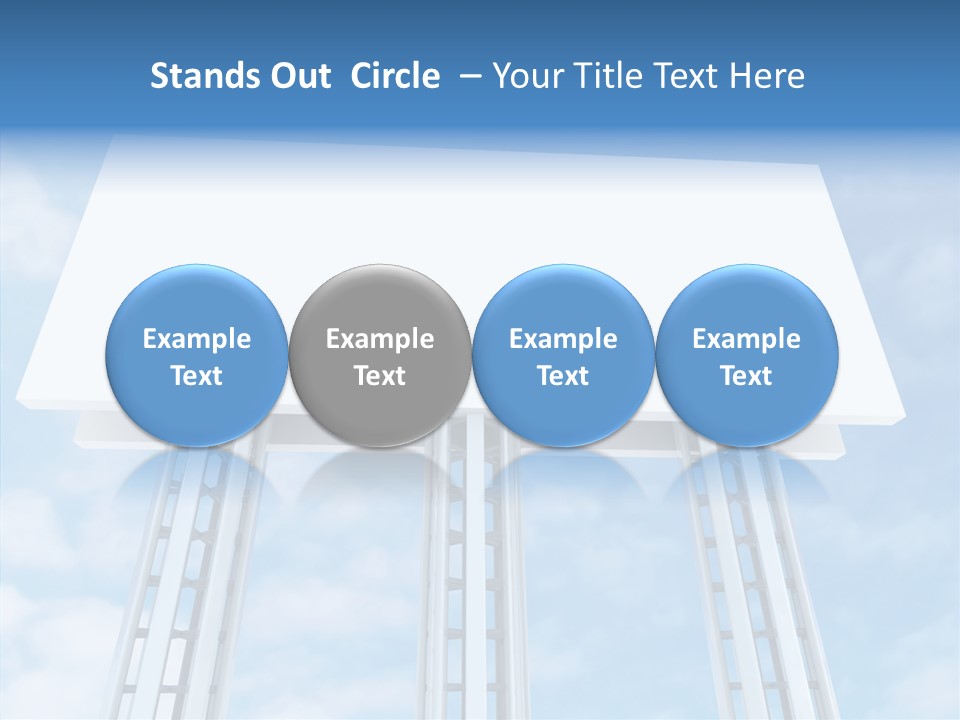 Stands Out Circle – Your Title Text Here

Example Text

Example Text

Example Text

Example Text